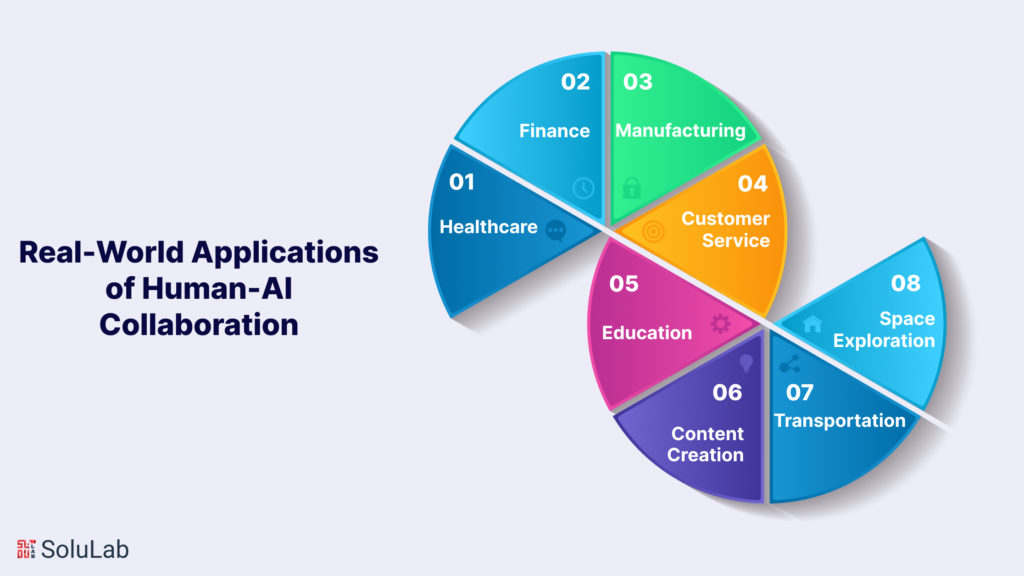 Real-World Applications of Human-AI Collaboration

01
Healthcare

02
Finance

03
Manufacturing

04
Customer Service

05
Education

06
Content Creation

07
Transportation

08
Space Exploration

SoluLab